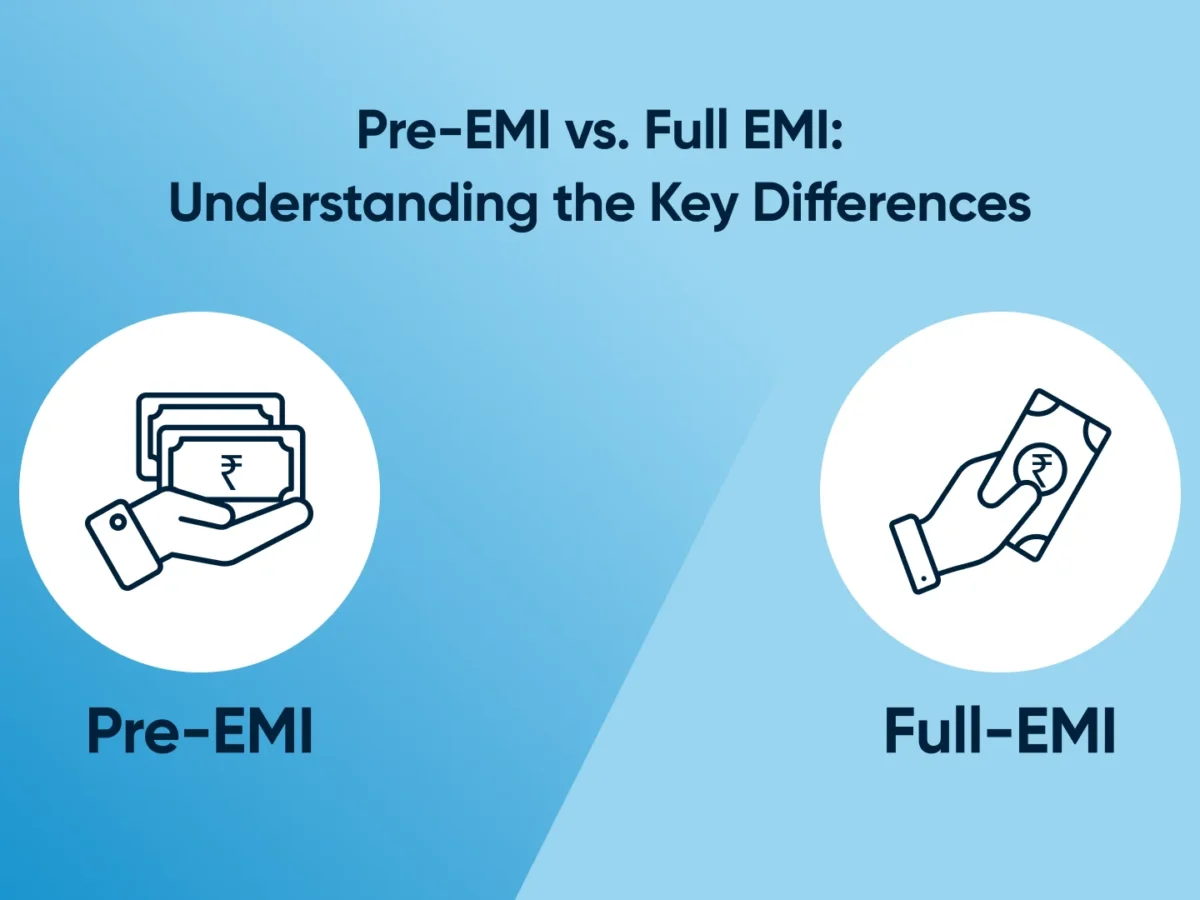 Pre-EMI vs. Full EMI:
Understanding the Key Differences

₹

₹

Pre-EMI

Full-EMI